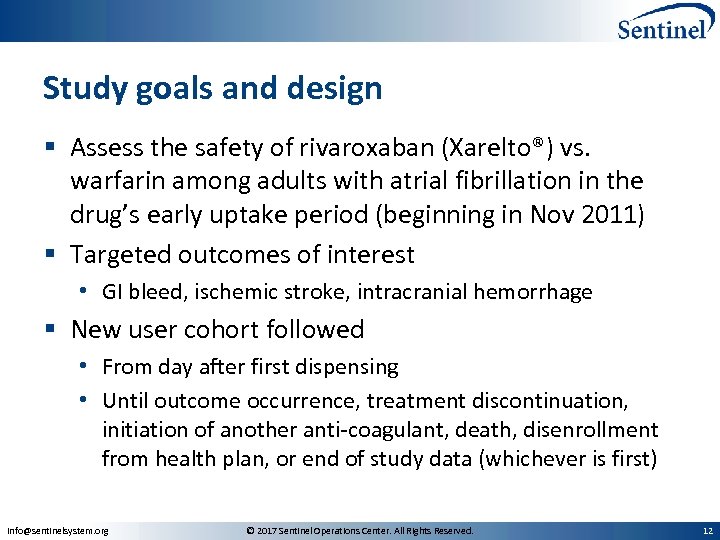 Sentinel

Study goals and design

▪ Assess the safety of rivaroxaban (Xarelto®) vs. warfarin among adults with atrial fibrillation in the drug's early uptake period (beginning in Nov 2011)

▪ Targeted outcomes of interest

• GI bleed, ischemic stroke, intracranial hemorrhage

▪ New user cohort followed

• From day after first dispensing

• Until outcome occurrence, treatment discontinuation, initiation of another anti-coagulant, death, disenrollment from health plan, or end of study data (whichever is first)

info@sentinelsystem.org © 2017 Sentinel Operations Center. All Rights Reserved. 12